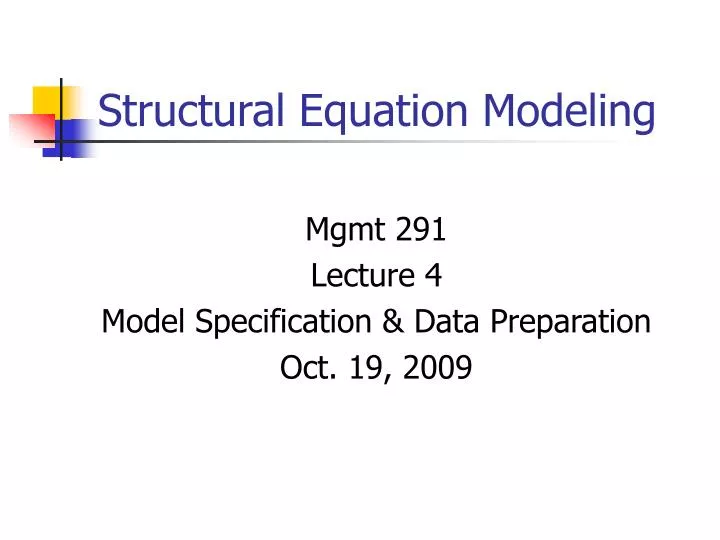 Structural Equation Modeling

Mgmt 291
Lecture 4
Model Specification & Data Preparation
Oct. 19, 2009